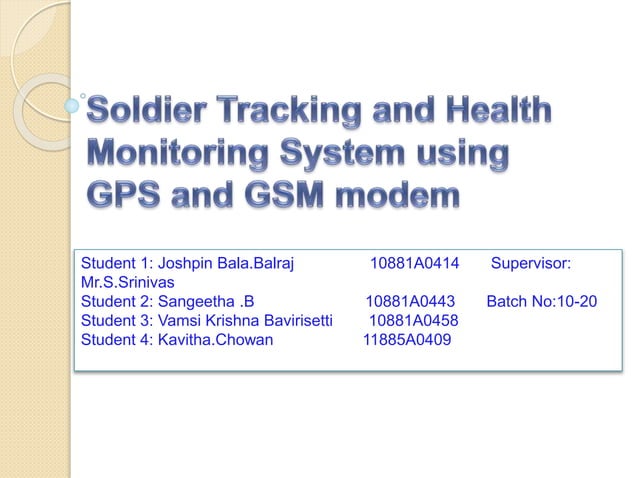 Soldier Tracking and Health Monitoring System using GPS and GSM modem

Student 1: Joshpin Bala.Balraj 10881A0414 Supervisor: Mr.S.Srinivas
Student 2: Sangeetha .B 10881A0443 Batch No:10-20
Student 3: Vamsi Krishna Bavirisetti 10881A0458
Student 4: Kavitha.Chowan 11885A0409